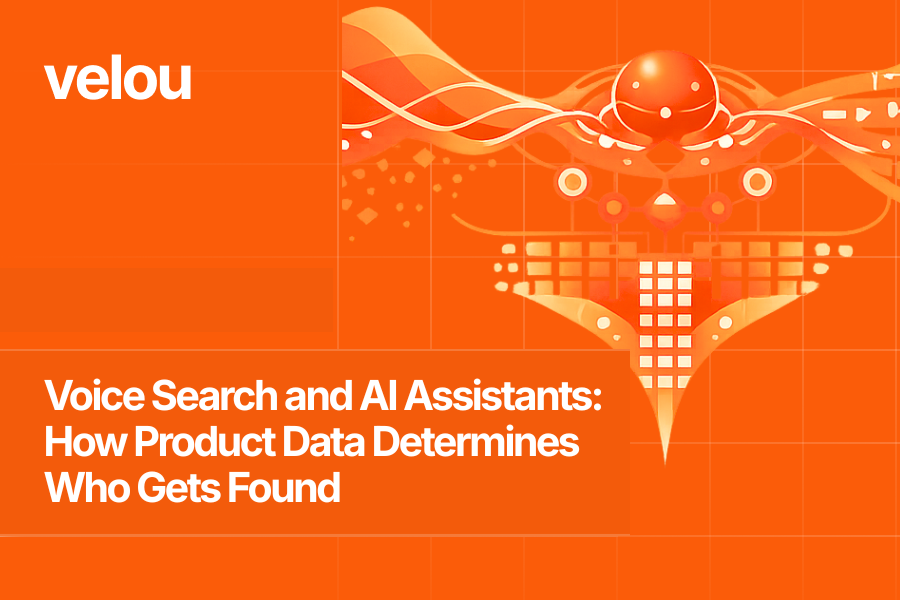 velou

Voice Search and AI Assistants: How Product Data Determines Who Gets Found